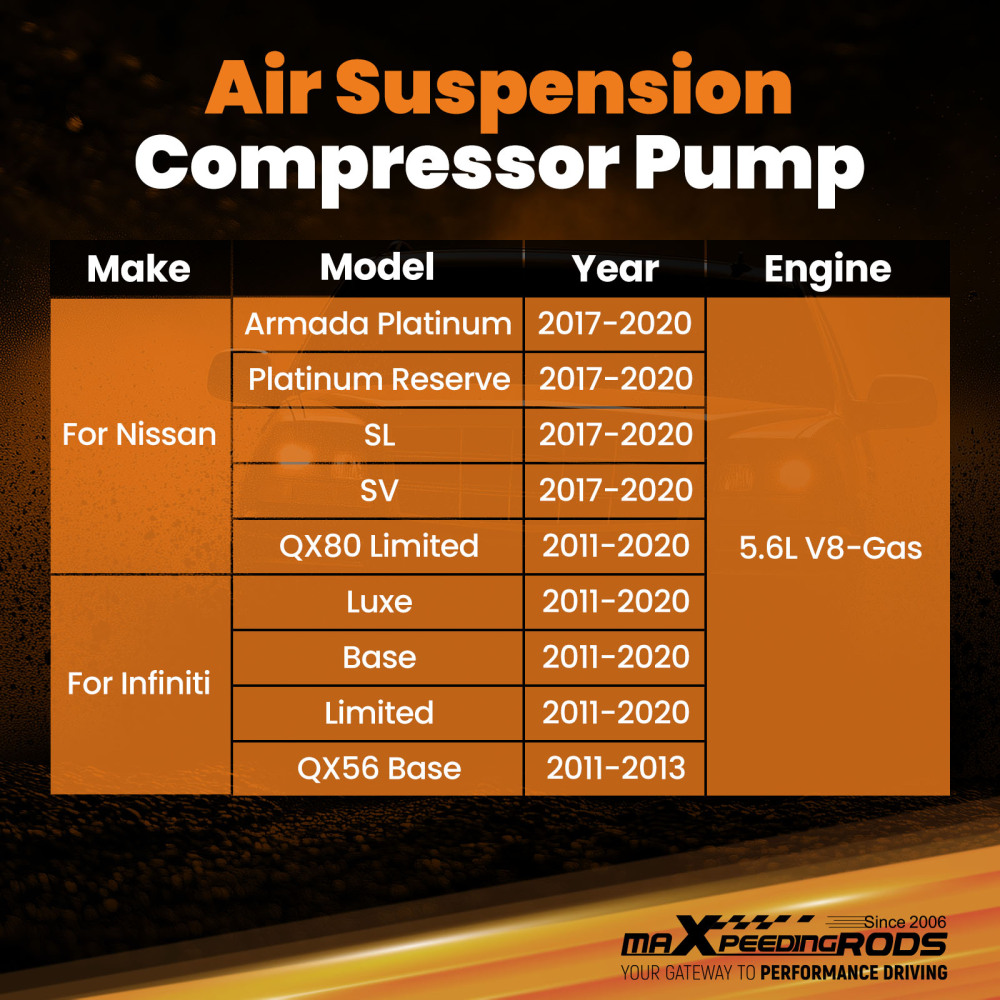 Air Suspension
Compressor Pump

| Make | Model | Year | Engine |
|---|---|---|---|
| For Nissan | Armada Platinum | 2017-2020 | 5.6L V8-Gas |
| | Platinum Reserve | 2017-2020 | |
| | SL | 2017-2020 | |
| | SV | 2017-2020 | |
| | QX80 Limited | 2011-2020 | |
| For Infiniti | Luxe | 2011-2020 | |
| | Base | 2011-2020 | |
| | Limited | 2011-2020 | |
| | QX56 Base | 2011-2013 | |

Since 2006
maXpeedingRODS
YOUR GATEWAY TO PERFORMANCE DRIVING